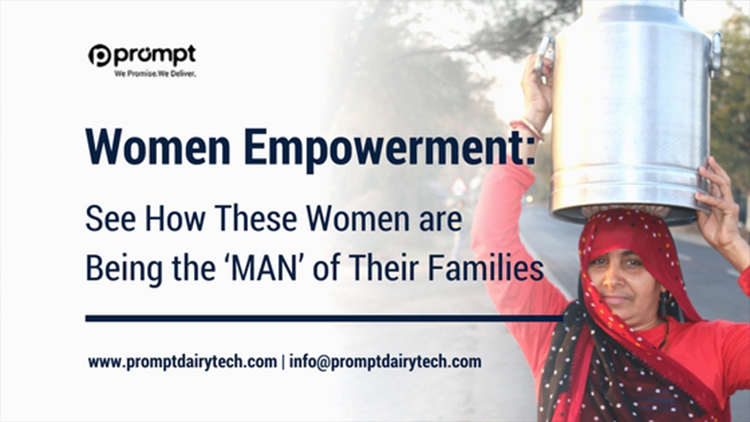 prompt
We Promise.We Deliver.

Women Empowerment:

See How These Women are Being the ‘MAN’ of Their Families

www.promptdairytech.com | info@promptdairytech.com